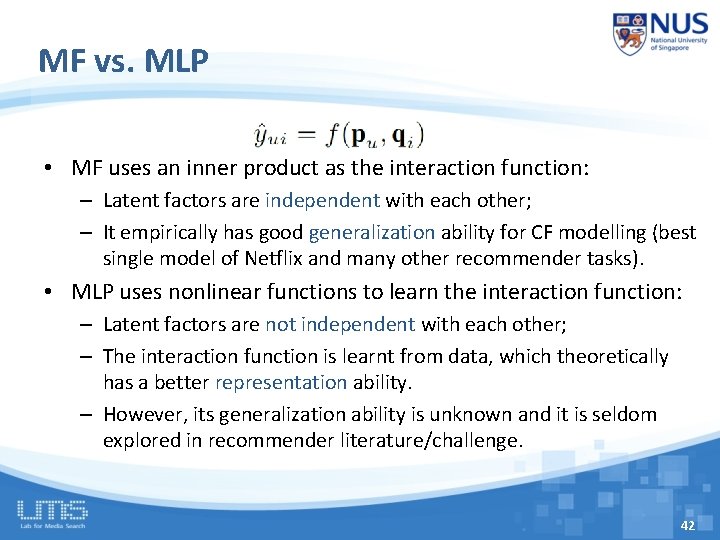 NUS
National University of Singapore

MF vs. MLP

$\hat{y}_{ui} = f(\mathbf{p}_u, \mathbf{q}_i)$

• MF uses an inner product as the interaction function:
– Latent factors are independent with each other;
– It empirically has good generalization ability for CF modelling (best single model of Netflix and many other recommender tasks).

• MLP uses nonlinear functions to learn the interaction function:
– Latent factors are not independent with each other;
– The interaction function is learnt from data, which theoretically has a better representation ability.
– However, its generalization ability is unknown and it is seldom explored in recommender literature/challenge.

LMS
Lab for Media Search

42